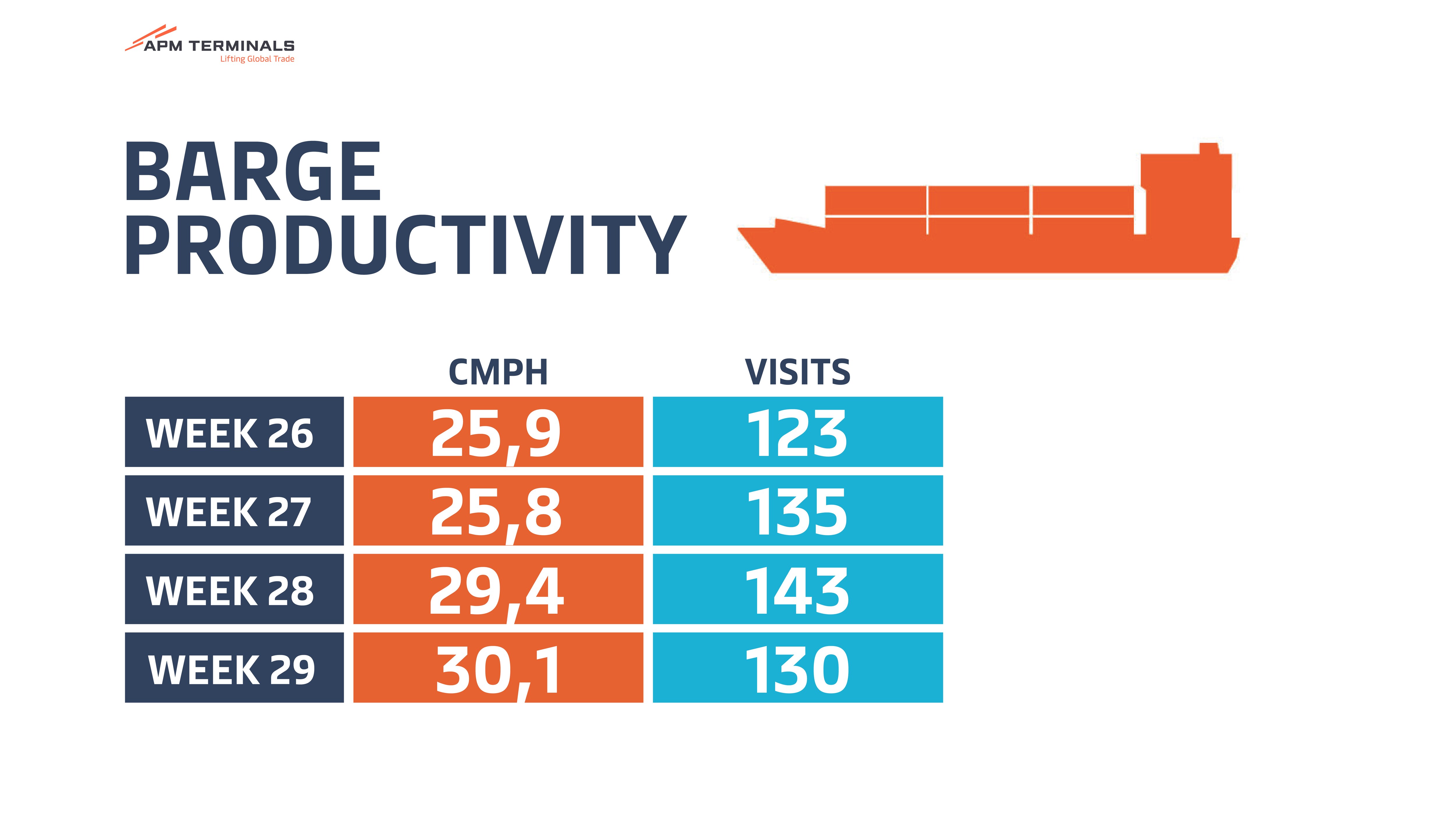 APM TERMINALS
Lifting Global Trade

BARGE PRODUCTIVITY

| | CMPH | VISITS |
|---|---|---|
| WEEK 26 | 25,9 | 123 |
| WEEK 27 | 25,8 | 135 |
| WEEK 28 | 29,4 | 143 |
| WEEK 29 | 30,1 | 130 |